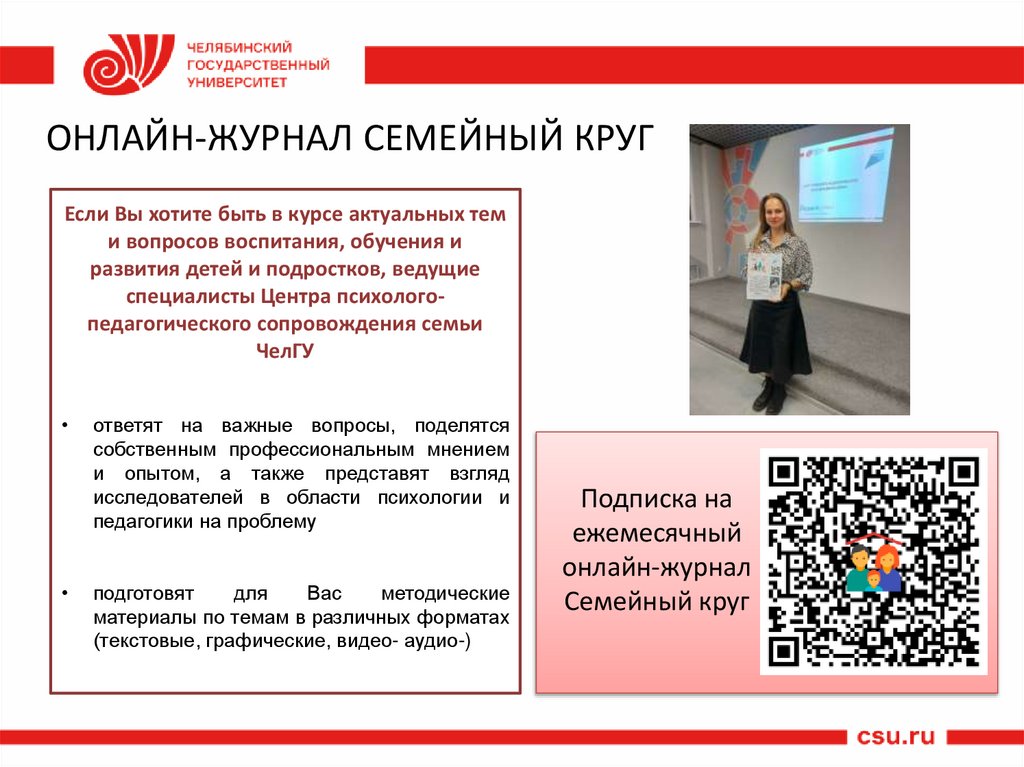 ЧЕЛЯБИНСКИЙ ГОСУДАРСТВЕННЫЙ УНИВЕРСИТЕТ

ОНЛАЙН-ЖУРНАЛ СЕМЕЙНЫЙ КРУГ

Если Вы хотите быть в курсе актуальных тем и вопросов воспитания, обучения и развития детей и подростков, ведущие специалисты Центра психолого-педагогического сопровождения семьи ЧелГУ

• ответят на важные вопросы, поделятся собственным профессиональным мнением и опытом, а также представят взгляд исследователей в области психологии и педагогики на проблему

• подготовят для Вас методические материалы по темам в различных форматах (текстовые, графические, видео- аудио-)

Подписка на ежемесячный онлайн-журнал Семейный круг

csu.ru